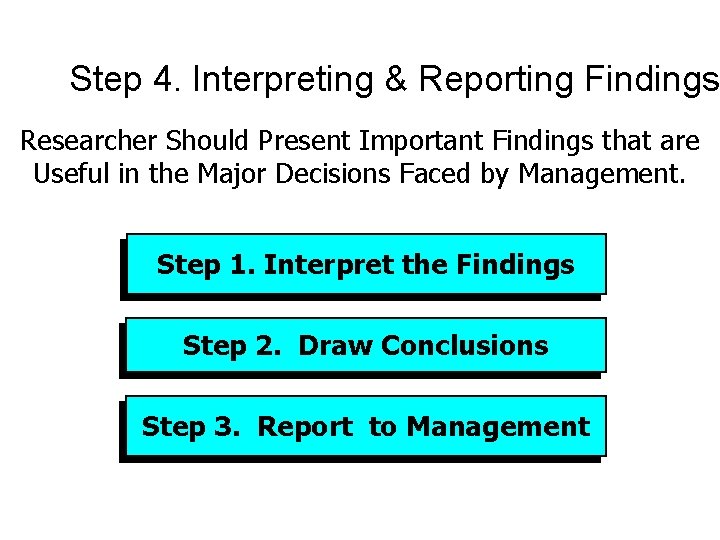 Step 4. Interpreting & Reporting Findings

Researcher Should Present Important Findings that are Useful in the Major Decisions Faced by Management.

Step 1. Interpret the Findings

Step 2. Draw Conclusions

Step 3. Report to Management